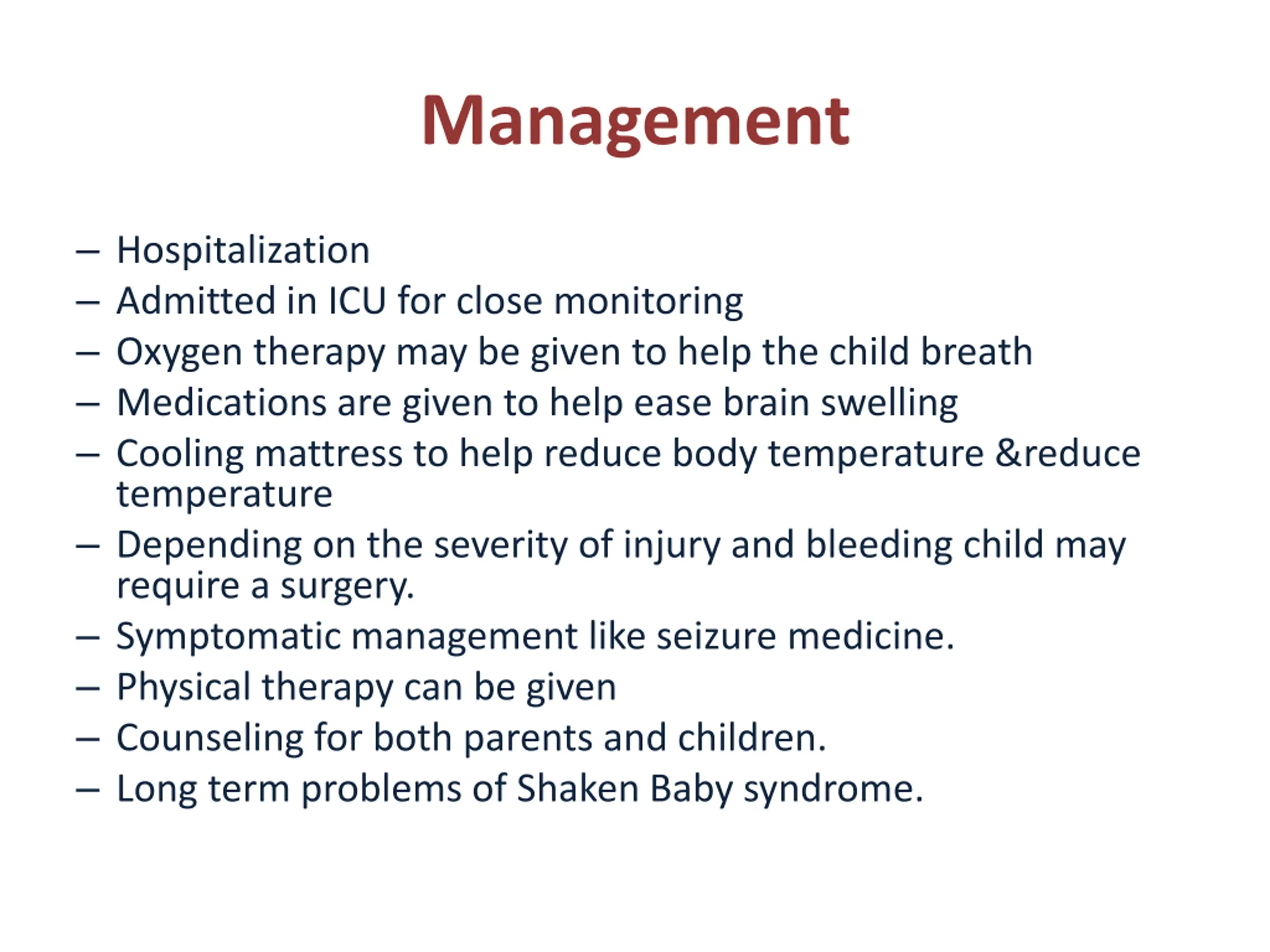 Management

– Hospitalization
– Admitted in ICU for close monitoring
– Oxygen therapy may be given to help the child breath
– Medications are given to help ease brain swelling
– Cooling mattress to help reduce body temperature &reduce temperature
– Depending on the severity of injury and bleeding child may require a surgery.
– Symptomatic management like seizure medicine.
– Physical therapy can be given
– Counseling for both parents and children.
– Long term problems of Shaken Baby syndrome.